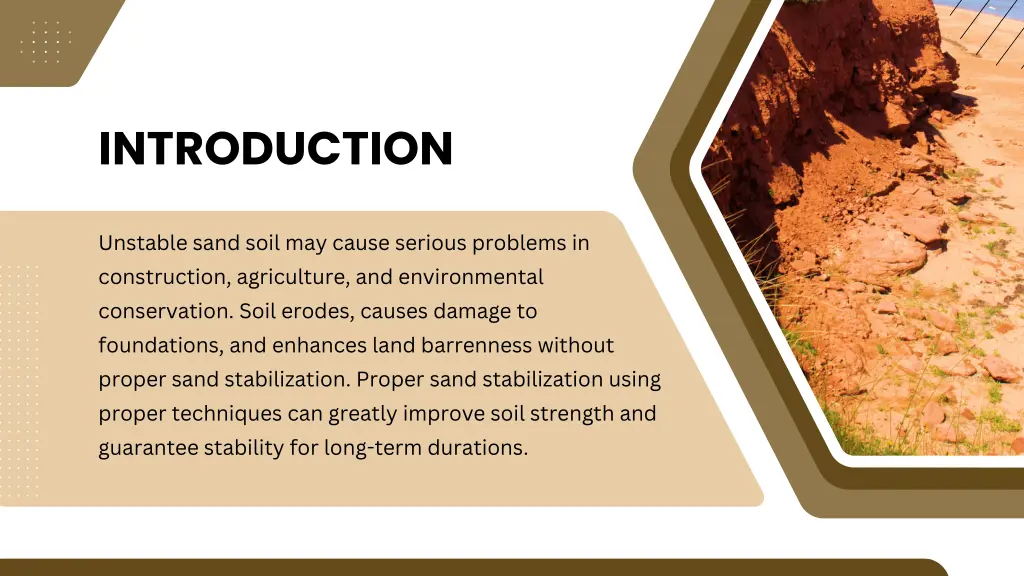 INTRODUCTION

Unstable sand soil may cause serious problems in construction, agriculture, and environmental conservation. Soil erodes, causes damage to foundations, and enhances land barrenness without proper sand stabilization. Proper sand stabilization using proper techniques can greatly improve soil strength and guarantee stability for long-term durations.